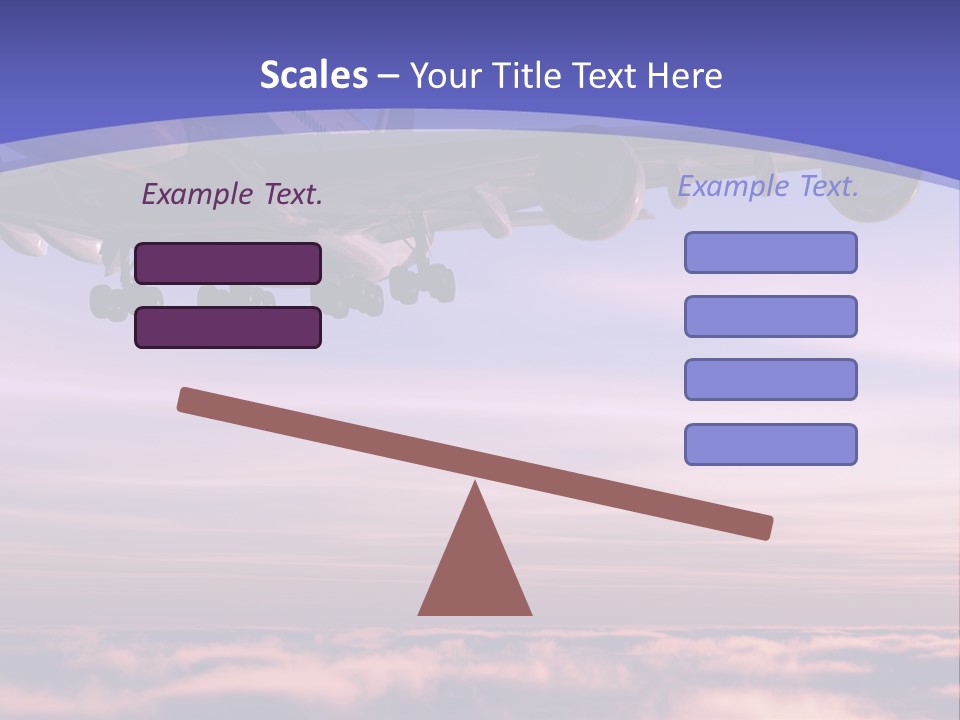 Scales – Your Title Text Here

Example Text.

Example Text.